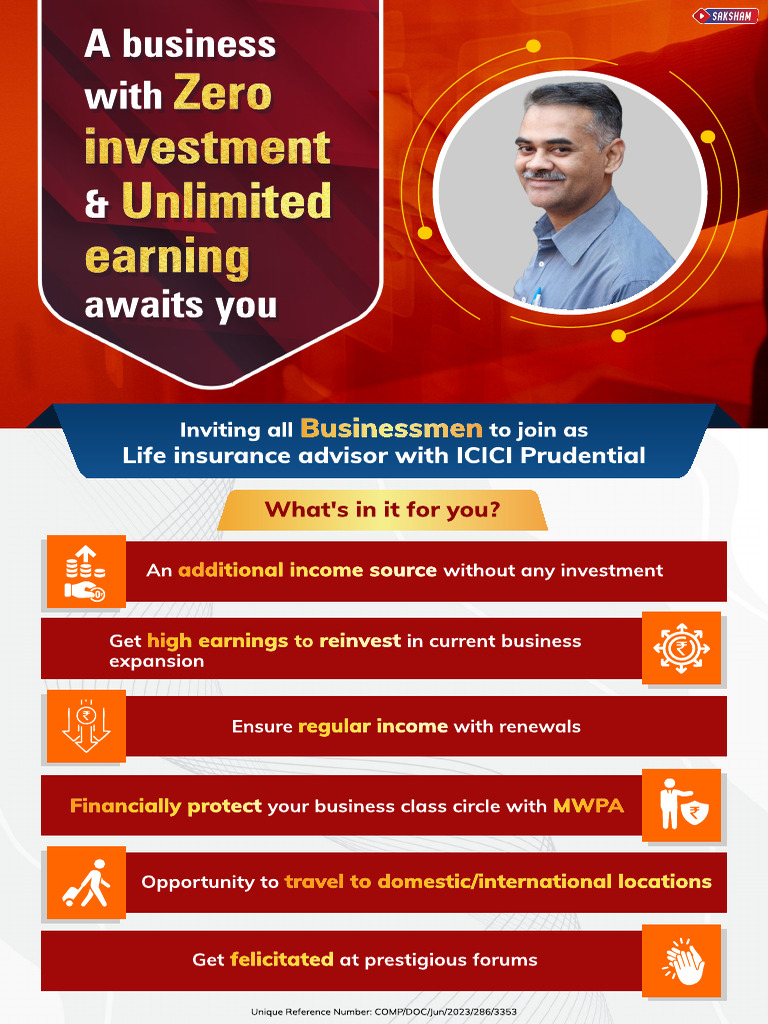 SAKSHAM

A business with Zero investment & Unlimited earning awaits you

Inviting all Businessmen to join as Life insurance advisor with ICICI Prudential

What's in it for you?

An additional income source without any investment

Get high earnings to reinvest in current business expansion

Ensure regular income with renewals

Financially protect your business class circle with MWPA

Opportunity to travel to domestic/international locations

Get felicitated at prestigious forums

Unique Reference Number: COMP/DOC/Jun/2023/286/3353